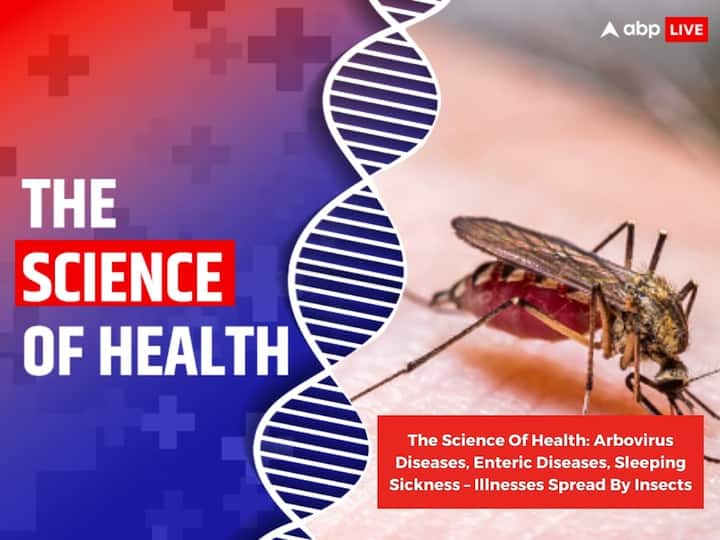 abp LIVE

THE
SCIENCE
OF HEALTH

The Science Of Health: Arbovirus Diseases, Enteric Diseases, Sleeping Sickness – Illnesses Spread By Insects